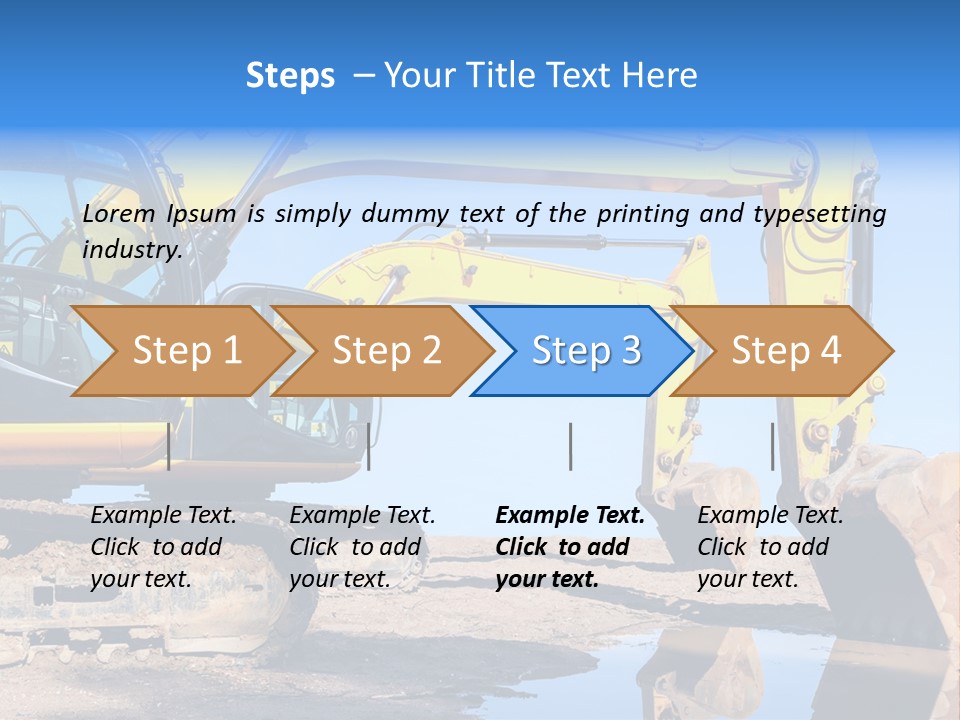 Steps – Your Title Text Here

Lorem Ipsum is simply dummy text of the printing and typesetting industry.

Step 1

Step 2

Step 3

Step 4

Example Text. Click to add your text.

Example Text. Click to add your text.

Example Text. Click to add your text.

Example Text. Click to add your text.